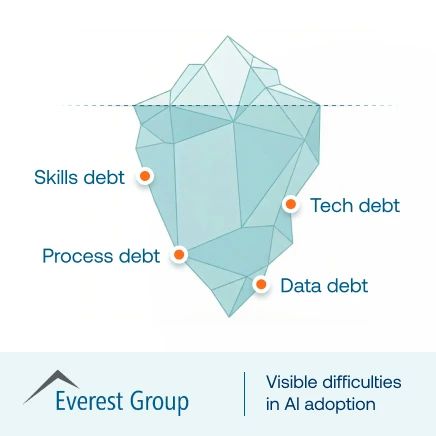 Skills debt

Tech debt

Process debt

Data debt

Everest Group

Visible difficulties in AI adoption